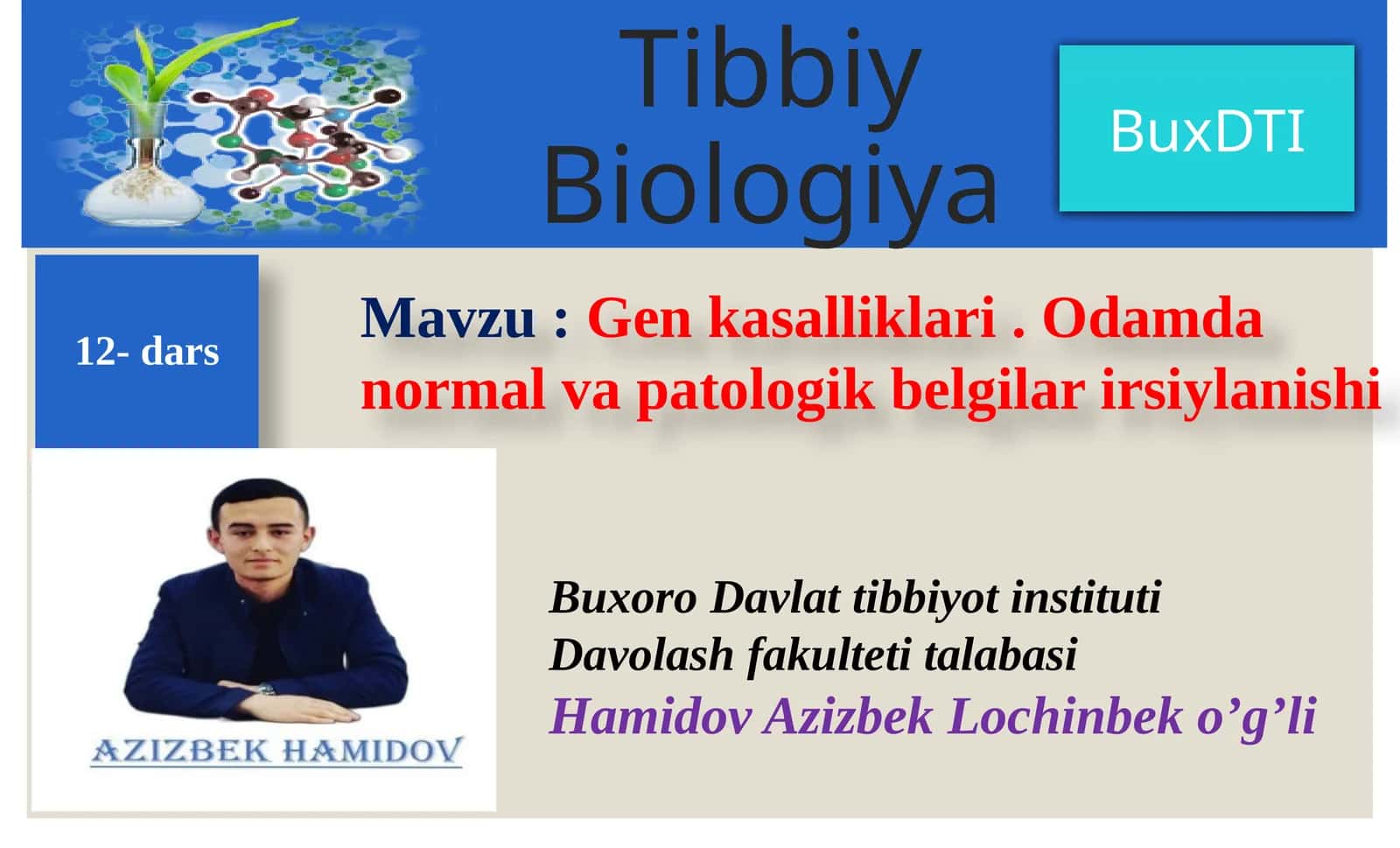 Tibbiy
Biologiya

BuxDTI

12- dars

Mavzu : Gen kasalliklari . Odamda normal va patologik belgilar irsiylanishi

AZIZBEK HAMIDOV

Buxoro Davlat tibbiyot instituti
Davolash fakulteti talabasi
Hamidov Azizbek Lochinbek o'g'li